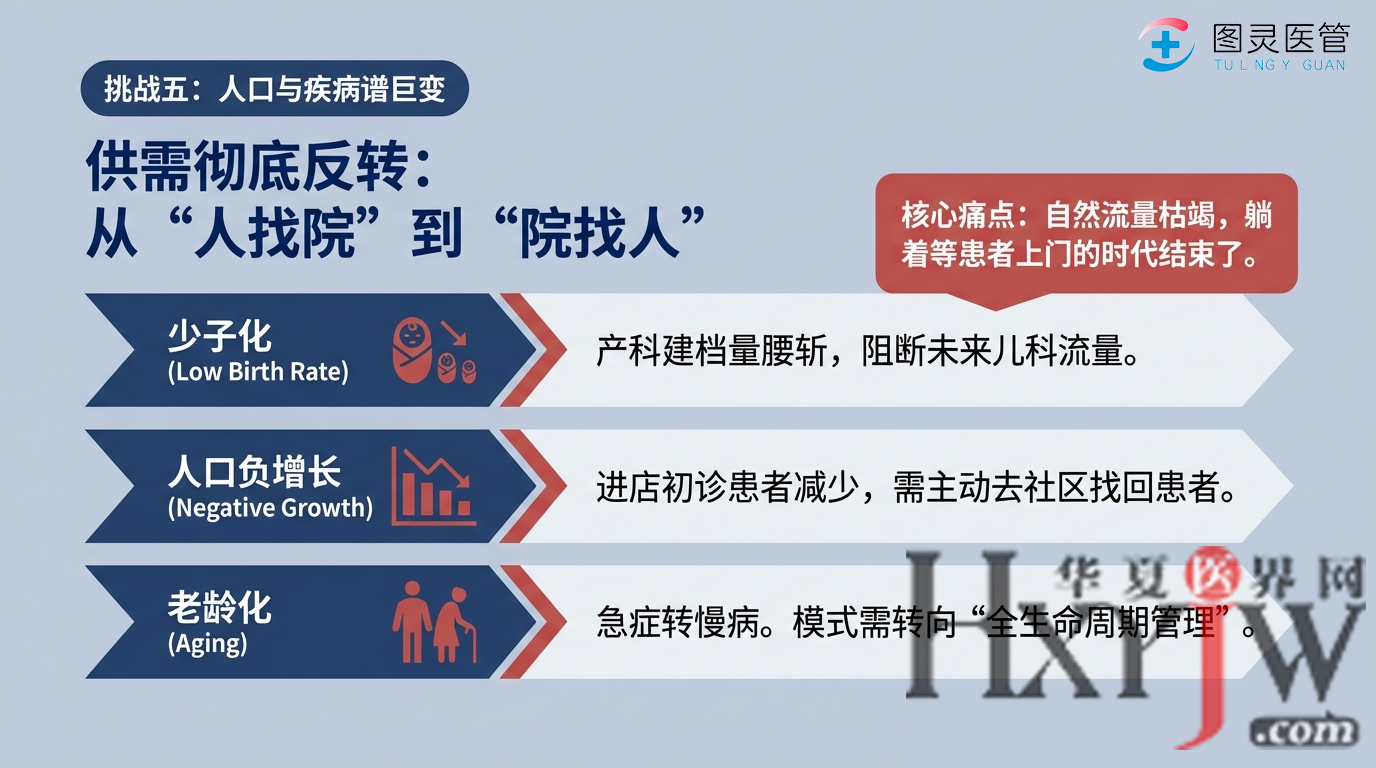 图灵医管
TU L NG Y GUAN

挑战五：人口与疾病谱巨变

供需彻底反转：
从“人找院”到“院找人”

核心痛点：自然流量枯竭，躺着等患者上门的时代结束了。

少子化
(Low Birth Rate)

产科建档量腰斩，阻断未来儿科流量。

人口负增长
(Negative Growth)

进店初诊患者减少，需主动去社区找回患者。

老龄化
(Aging)

急症转慢病。模式需转向“全生命周期管理”。

华夏医界网
Hxyjw
.com